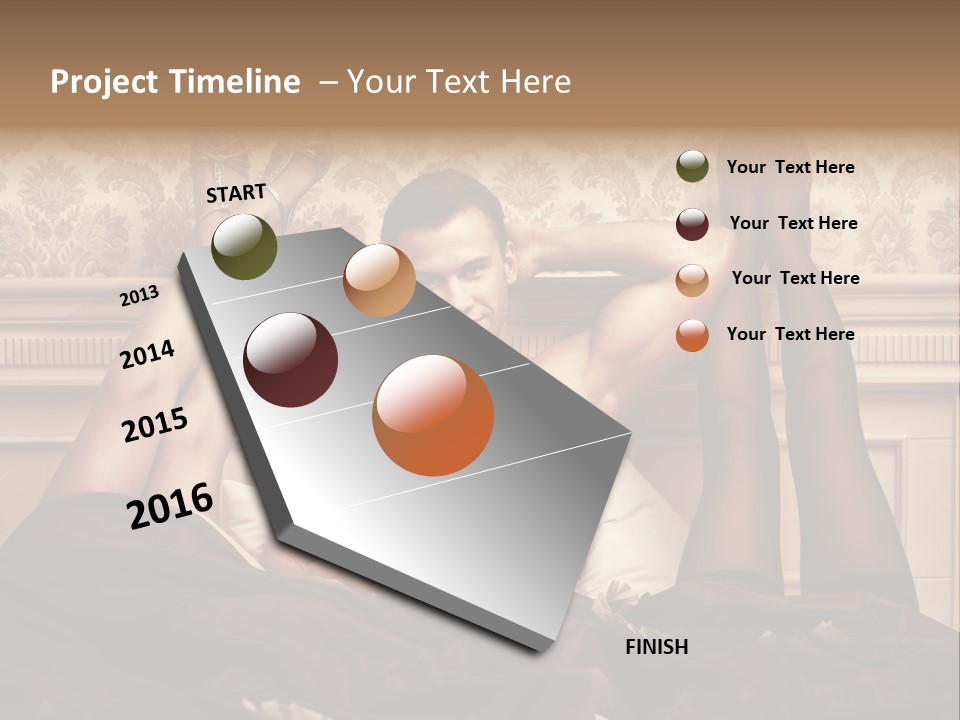 Project Timeline – Your Text Here

START

2013

2014

2015

2016

FINISH

Your Text Here

Your Text Here

Your Text Here

Your Text Here